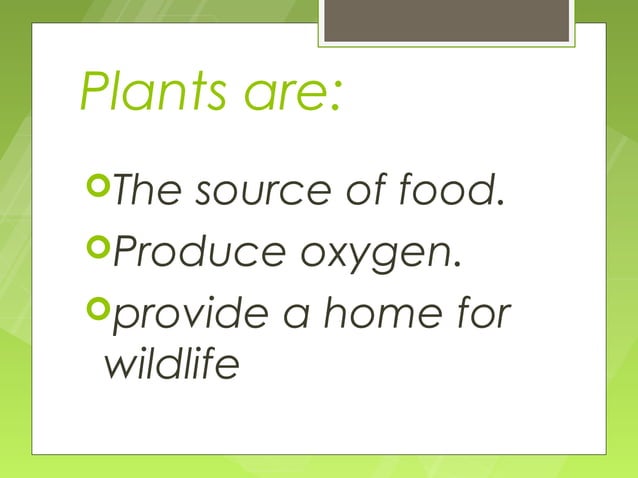 Plants are:

The source of food.

Produce oxygen.

provide a home for wildlife